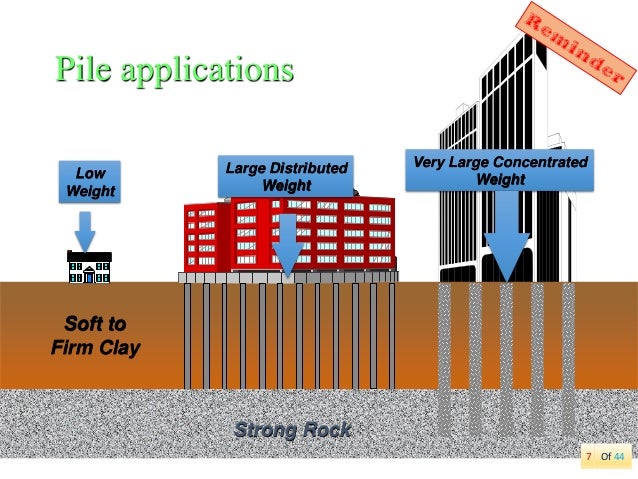 Pile applications

Reminder

Low Weight

Large Distributed Weight

Very Large Concentrated Weight

Soft to Firm Clay

Strong Rock

7 Of 44